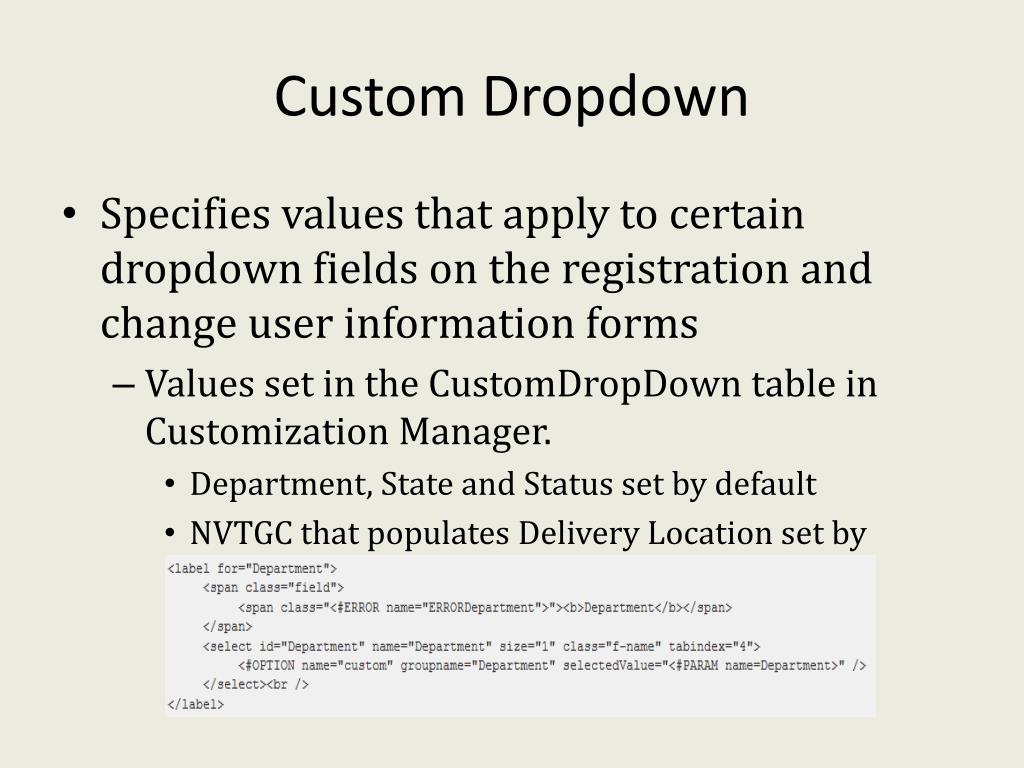 Custom Dropdown

• Specifies values that apply to certain dropdown fields on the registration and change user information forms

– Values set in the CustomDropDown table in Customization Manager.

• Department, State and Status set by default

• NVTGC that populates Delivery Location set by

<label for="Department">
<span class="field">
<span class="<#ERROR name="ERRORDepartment">"><b>Department</b></span>
</span>
<select id="Department" name="Department" size="1" class="f-name" tabindex="4">
<#OPTION name="custom" groupname="Department" selectedValue="<#PARAM name=Department>" />
</select><br />
</label>